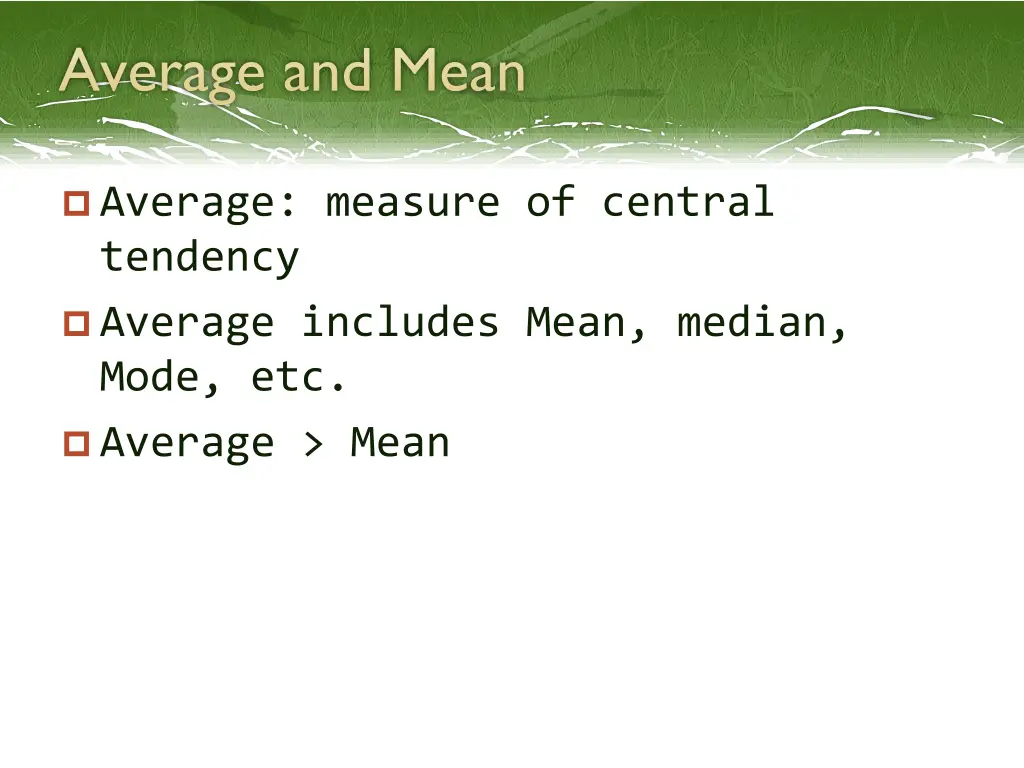 Average and Mean

Average: measure of central tendency

Average includes Mean, median, Mode, etc.

Average > Mean